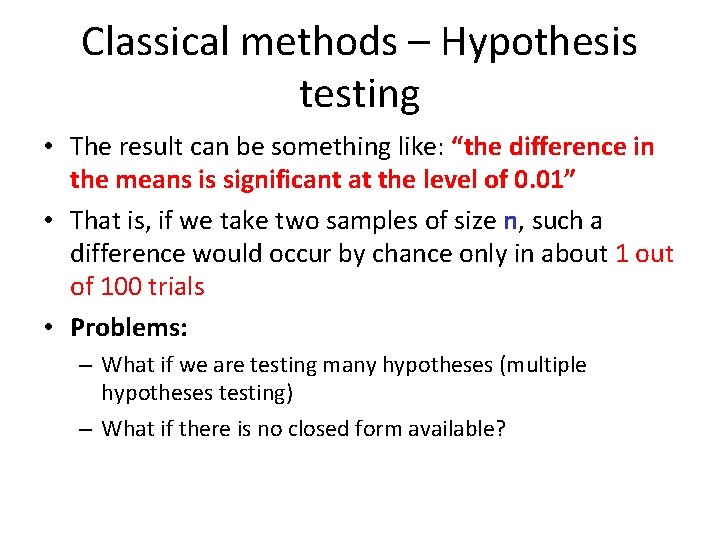 Classical methods – Hypothesis testing

• The result can be something like: “the difference in the means is significant at the level of 0.01”

• That is, if we take two samples of size n, such a difference would occur by chance only in about 1 out of 100 trials

• Problems:

– What if we are testing many hypotheses (multiple hypotheses testing)

– What if there is no closed form available?